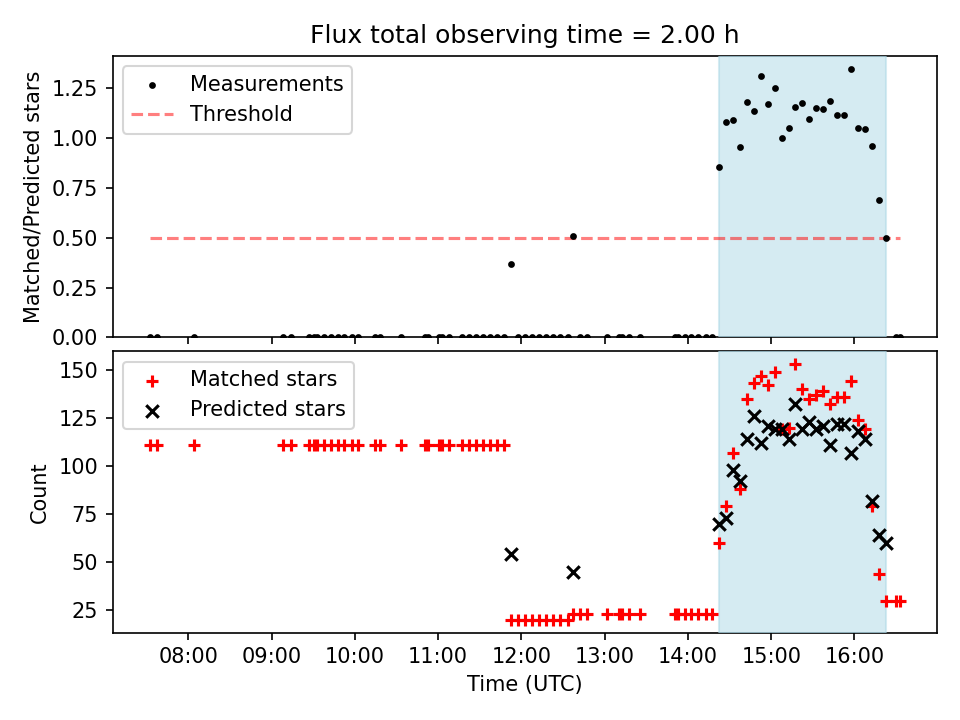 Flux total observing time = 2.00 h

Measurements
Threshold

Matched/Predicted stars

1.25
1.00
0.75
0.50
0.25
0.00

Matched stars
Predicted stars

Count

150
125
100
75
50
25

08:00
09:00
10:00
11:00
12:00
13:00
14:00
15:00
16:00

Time (UTC)